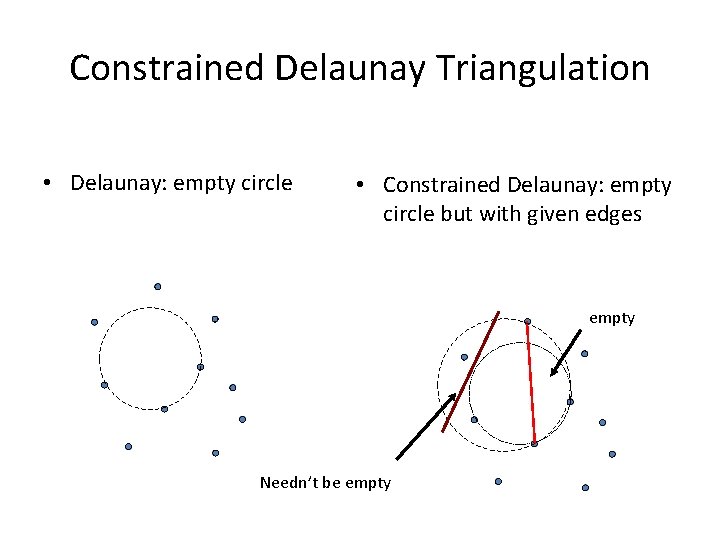 Constrained Delaunay Triangulation

• Delaunay: empty circle

• Constrained Delaunay: empty circle but with given edges

empty

Needn't be empty